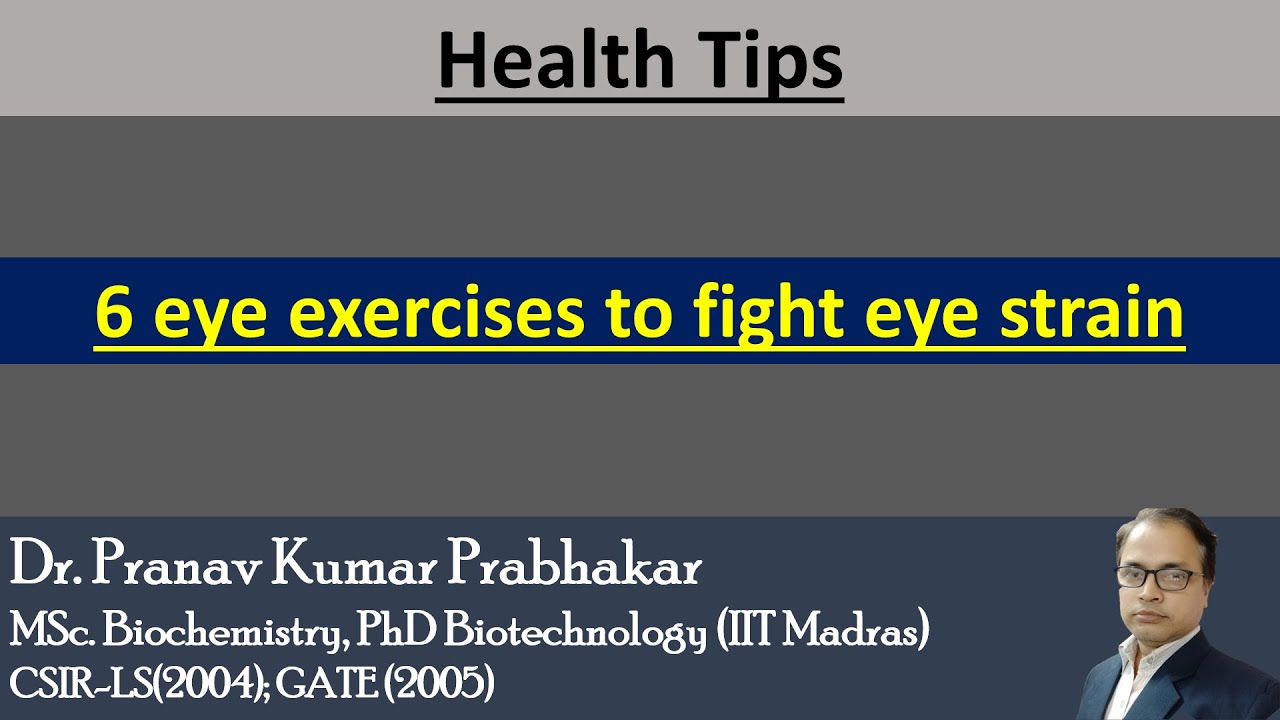 Health Tips

6 eye exercises to fight eye strain

Dr. Pranav Kumar Prabhakar
MSc. Biochemistry, PhD Biotechnology (IIT Madras)
CSIR-LS(2004); GATE (2005)